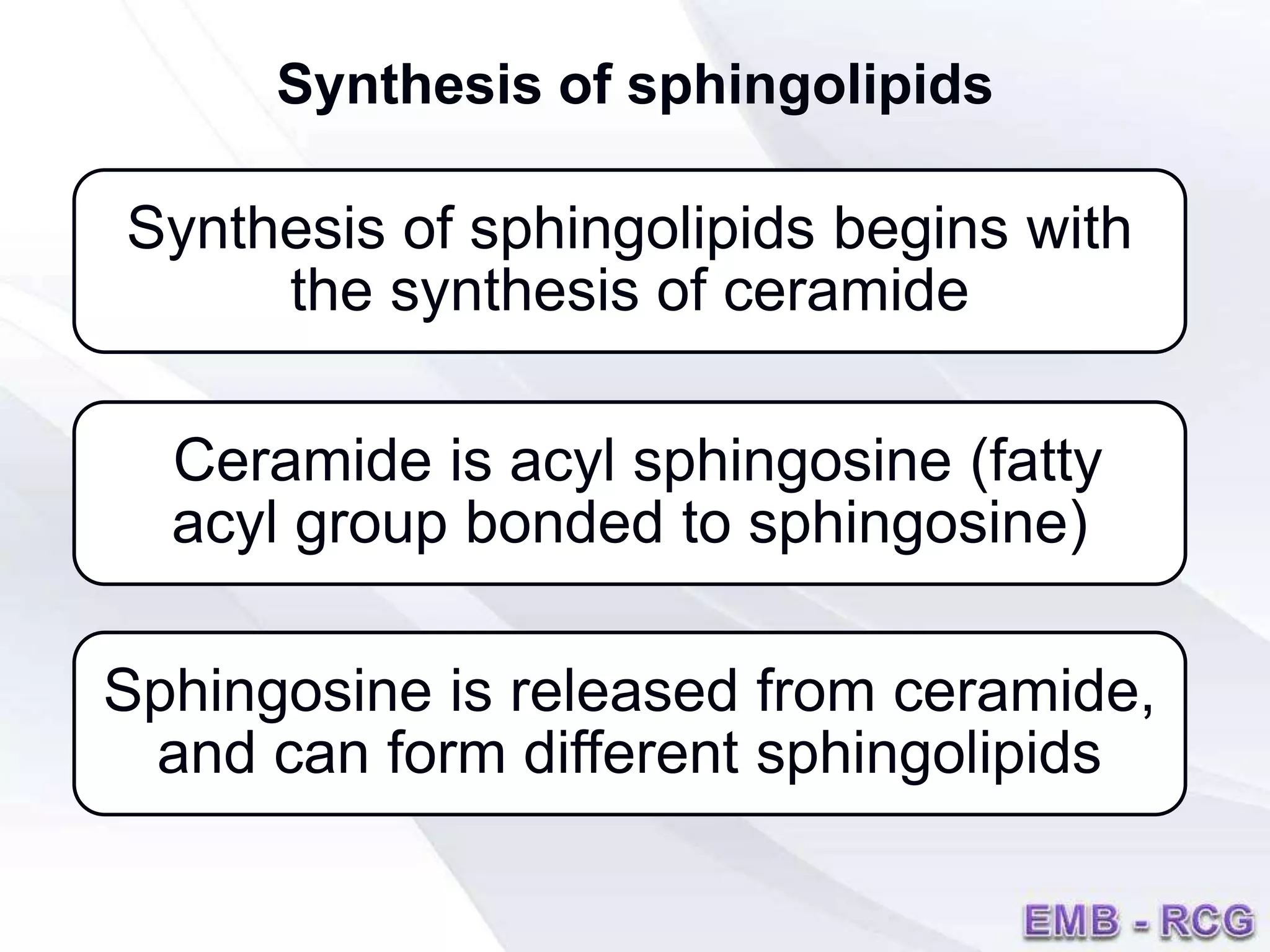 Synthesis of sphingolipids

Synthesis of sphingolipids begins with the synthesis of ceramide

Ceramide is acyl sphingosine (fatty acyl group bonded to sphingosine)

Sphingosine is released from ceramide, and can form different sphingolipids

EMB - RCG